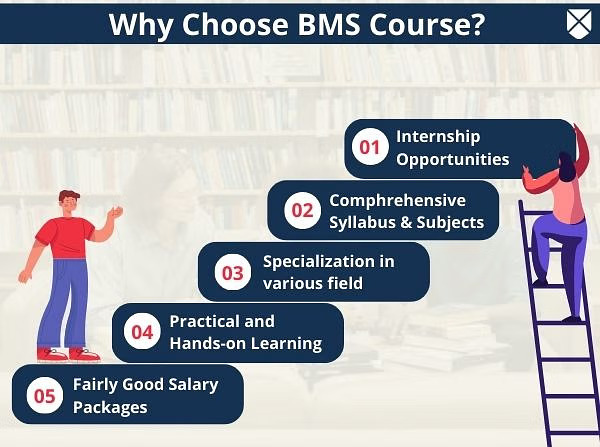 Why Choose BMS Course?

01 Internship Opportunities

02 Comphrehensive Syllabus & Subjects

03 Specialization in various field

04 Practical and Hands-on Learning

05 Fairly Good Salary Packages